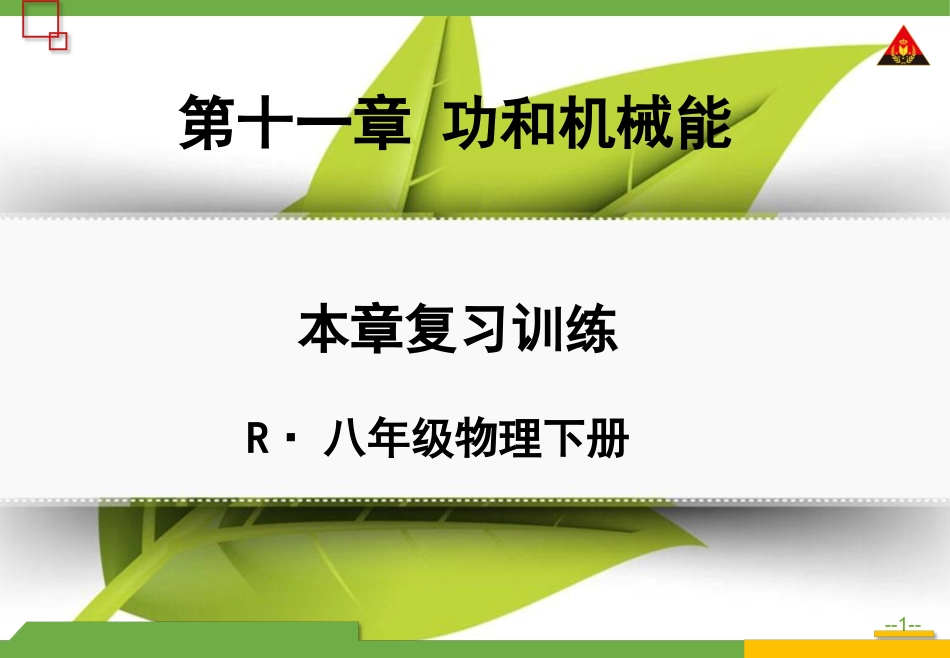 第十一章 功和机械能

本章复习训练

R· 八年级物理下册

--1--